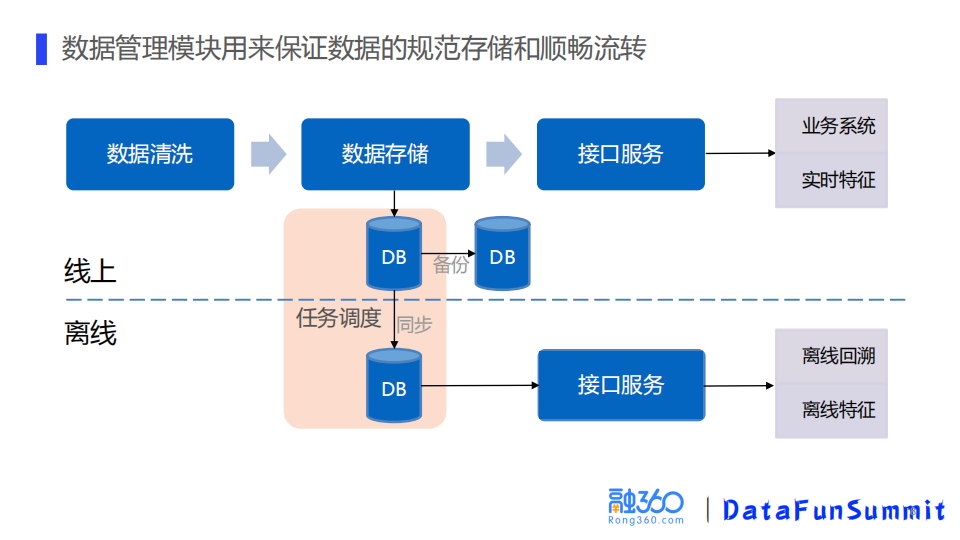 数据管理模块用来保证数据的规范存储和顺畅流转

数据清洗

数据存储

接口服务

业务系统

实时特征

DB

备份

DB

线上

离线

任务调度

同步

DB

接口服务

离线回溯

离线特征

融360
Rong360.com

DataFunSummit